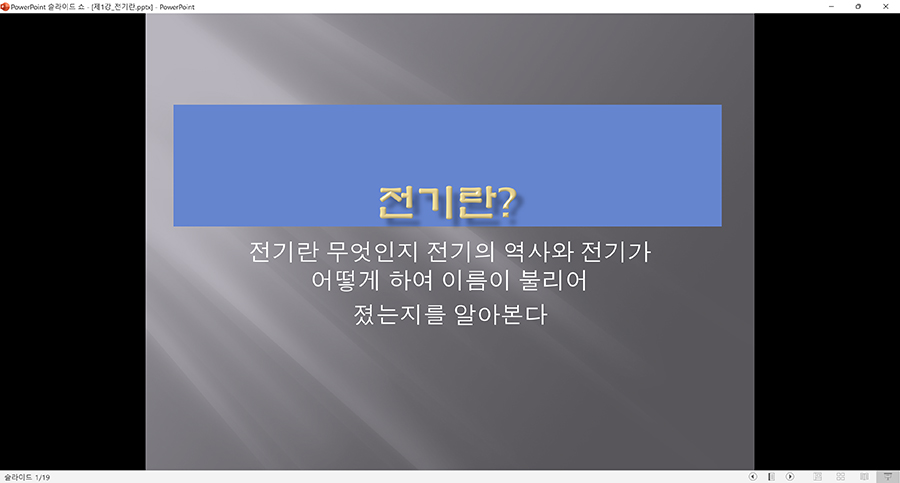 PowerPoint 슬라이드 쇼 - [제1강_전기란.pptx] - PowerPoint

전기란?

전기란 무엇인지 전기의 역사와 전기가 어떻게 하여 이름이 불리어 졌는지를 알아본다

슬라이드 1/19